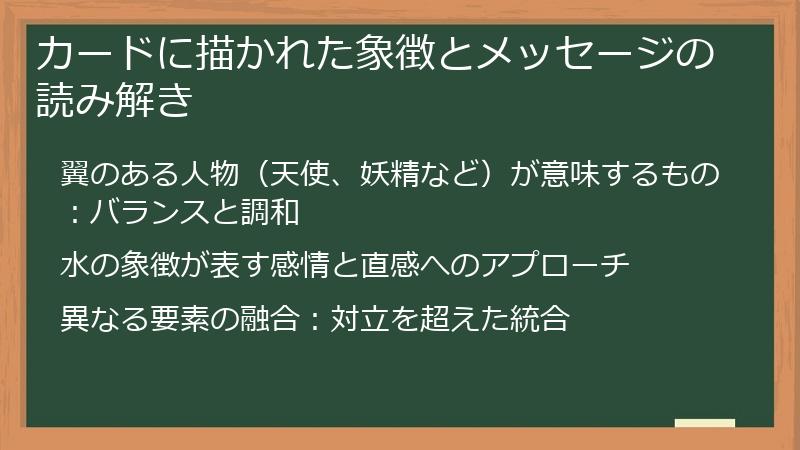 カードに描かれた象徴とメッセージの読み解き

翼のある人物（天使、妖精など）が意味するもの：バランスと調和

水の象徴が表す感情と直感へのアプローチ

異なる要素の融合：対立を超えた統合